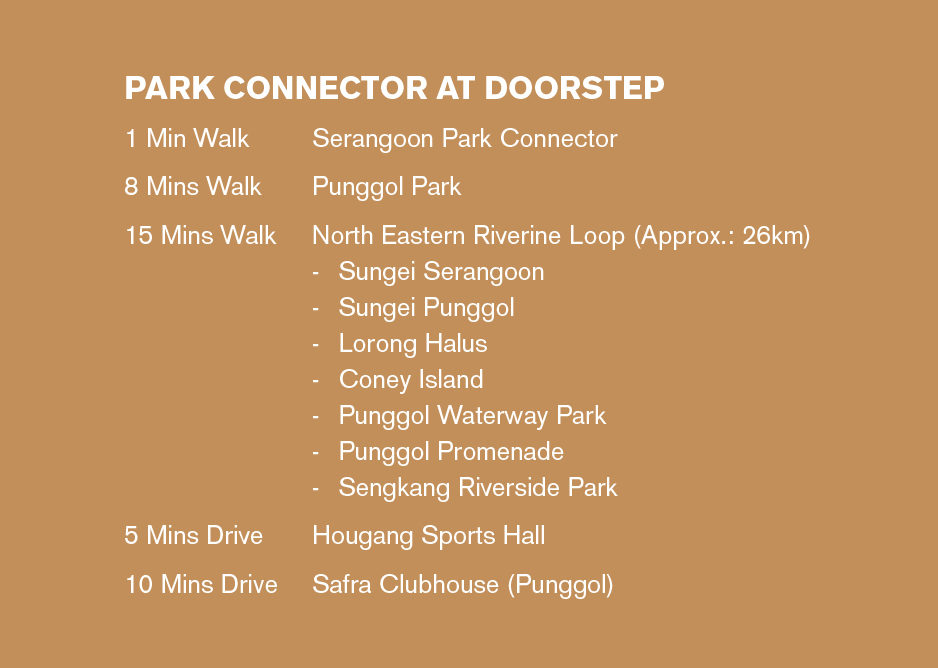 PARK CONNECTOR AT DOORSTEP

1 Min Walk Serangoon Park Connector

8 Mins Walk Punggol Park

15 Mins Walk North Eastern Riverine Loop (Approx.: 26km)
- Sungei Serangoon
- Sungei Punggol
- Lorong Halus
- Coney Island
- Punggol Waterway Park
- Punggol Promenade
- Sengkang Riverside Park

5 Mins Drive Hougang Sports Hall

10 Mins Drive Safra Clubhouse (Punggol)